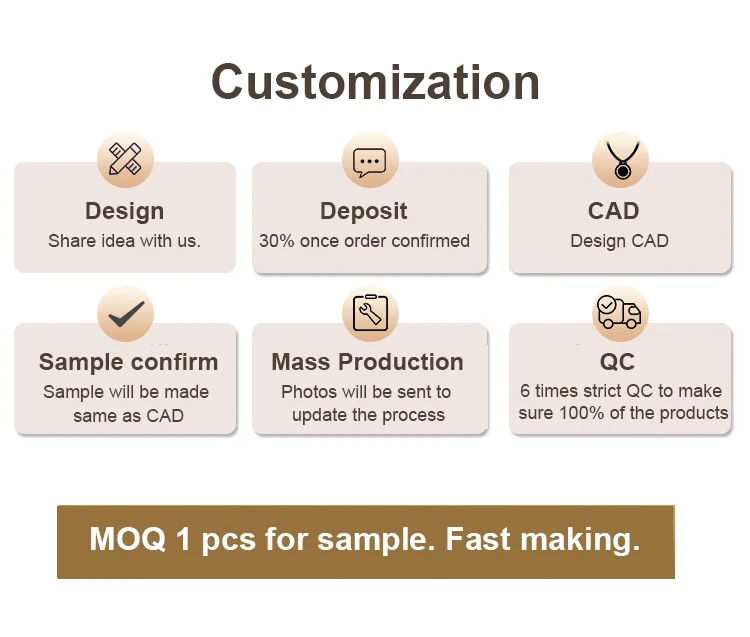 Customization

Design
Share idea with us.

Deposit
30% once order confirmed

CAD
Design CAD

Sample confirm
Sample will be made same as CAD

Mass Production
Photos will be sent to update the process

QC
6 times strict QC to make sure 100% of the products

MOQ 1 pcs for sample. Fast making.